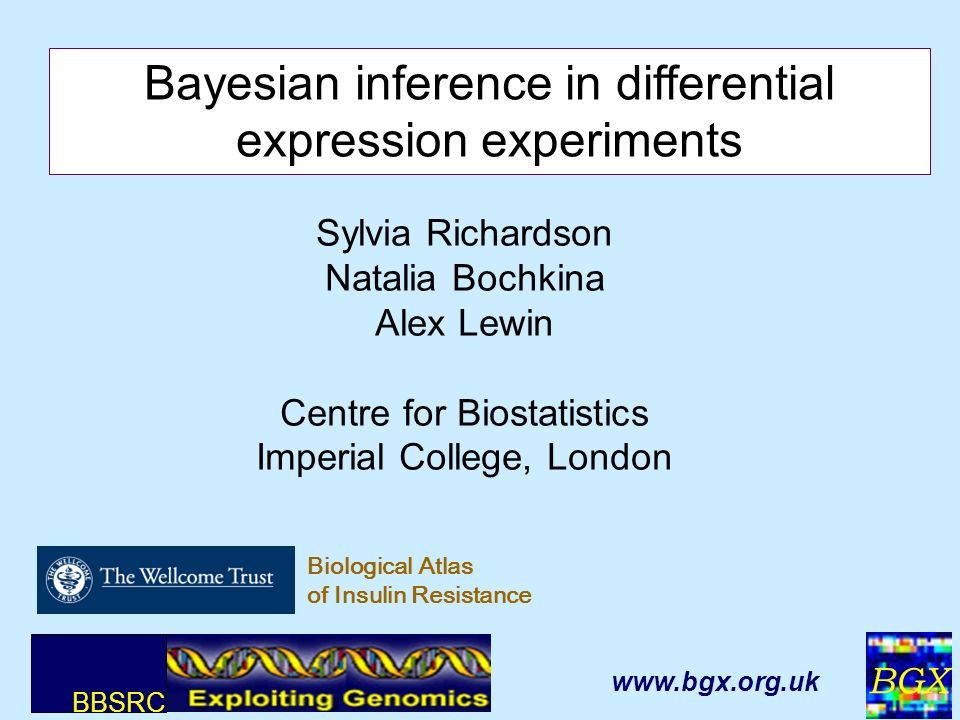 Bayesian inference in differential expression experiments

Sylvia Richardson
Natalia Bochkina
Alex Lewin

Centre for Biostatistics
Imperial College, London

THE WELLCOME TRUST
The Wellcome Trust

Biological Atlas
of Insulin Resistance

BBSRC

Exploiting Genomics

www.bgx.org.uk

BGX